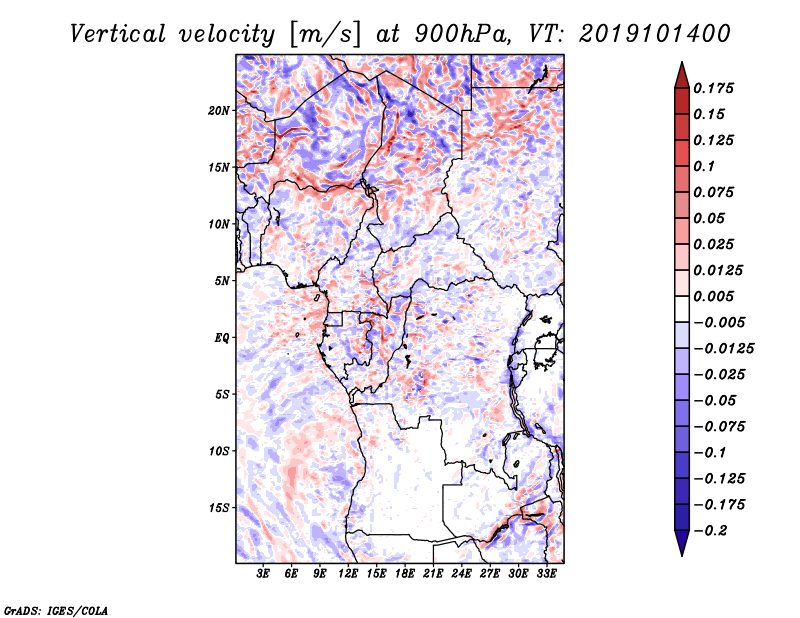 Vertical velocity [m/s] at 900hPa, VT: 2019101400

20N
15N
10N
5N
EQ
5S
10S
15S

3E 6E 9E 12E 15E 18E 21E 24E 27E 30E 33E

0.175
0.15
0.125
0.1
0.075
0.05
0.025
0.0125
0.005
−0.005
−0.0125
−0.025
−0.05
−0.075
−0.1
−0.125
−0.175
−0.2

GrADS: IGES/COLA